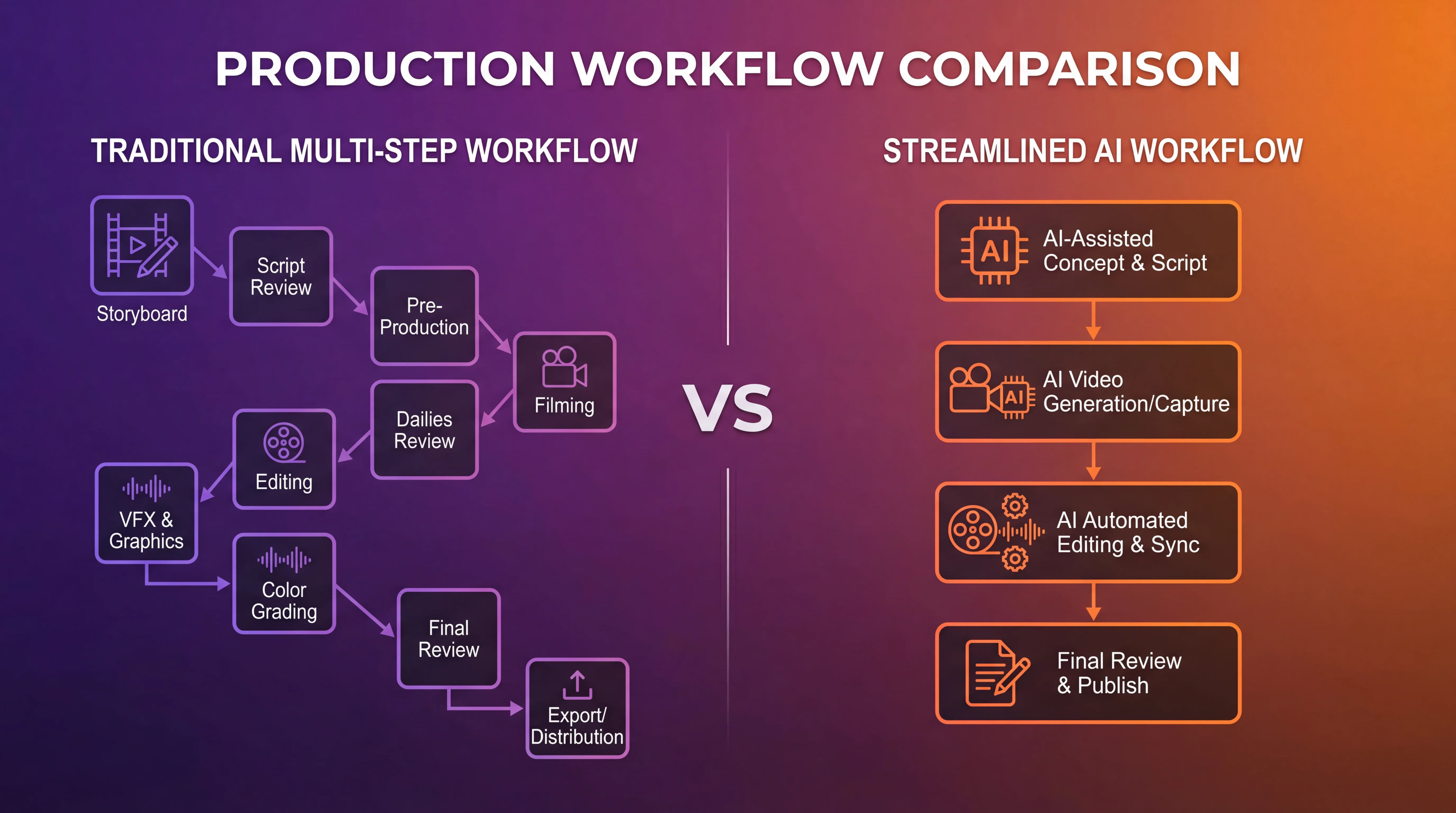 PRODUCTION WORKFLOW COMPARISON

TRADITIONAL MULTI-STEP WORKFLOW

Storyboard

Script Review

Pre-Production

Filming

Dailies Review

Editing

VFX & Graphics

Color Grading

Final Review

Export/ Distribution

VS

STREAMLINED AI WORKFLOW

AI

AI-Assisted Concept & Script

AI

AI Video Generation/Capture

AI Automated Editing & Sync

Final Review & Publish